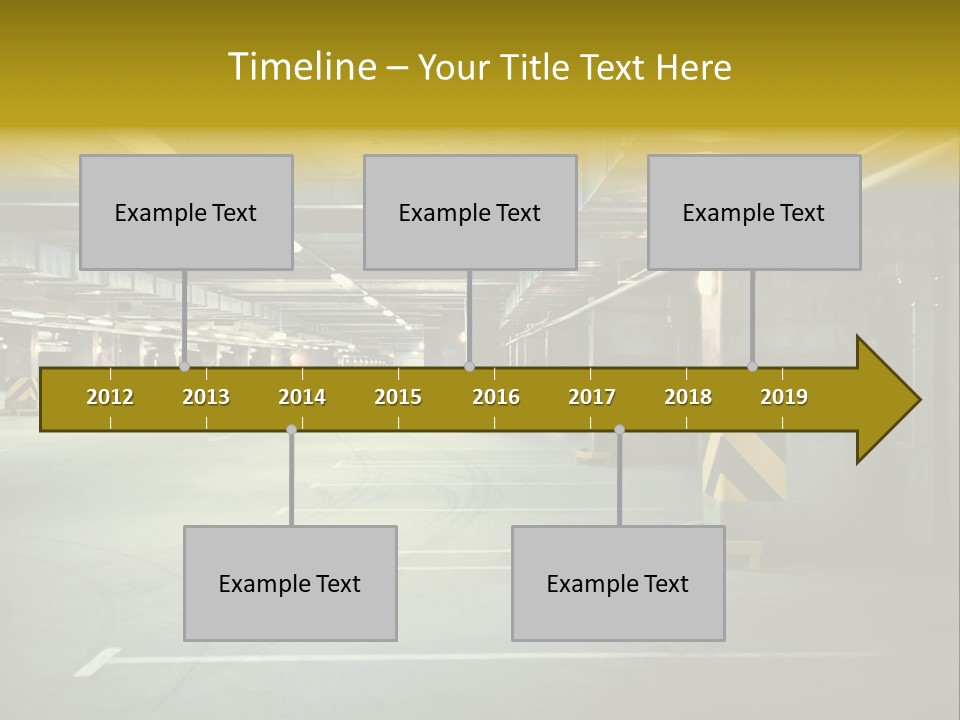 Timeline – Your Title Text Here

Example Text

Example Text

Example Text

2012 2013 2014 2015 2016 2017 2018 2019

Example Text

Example Text